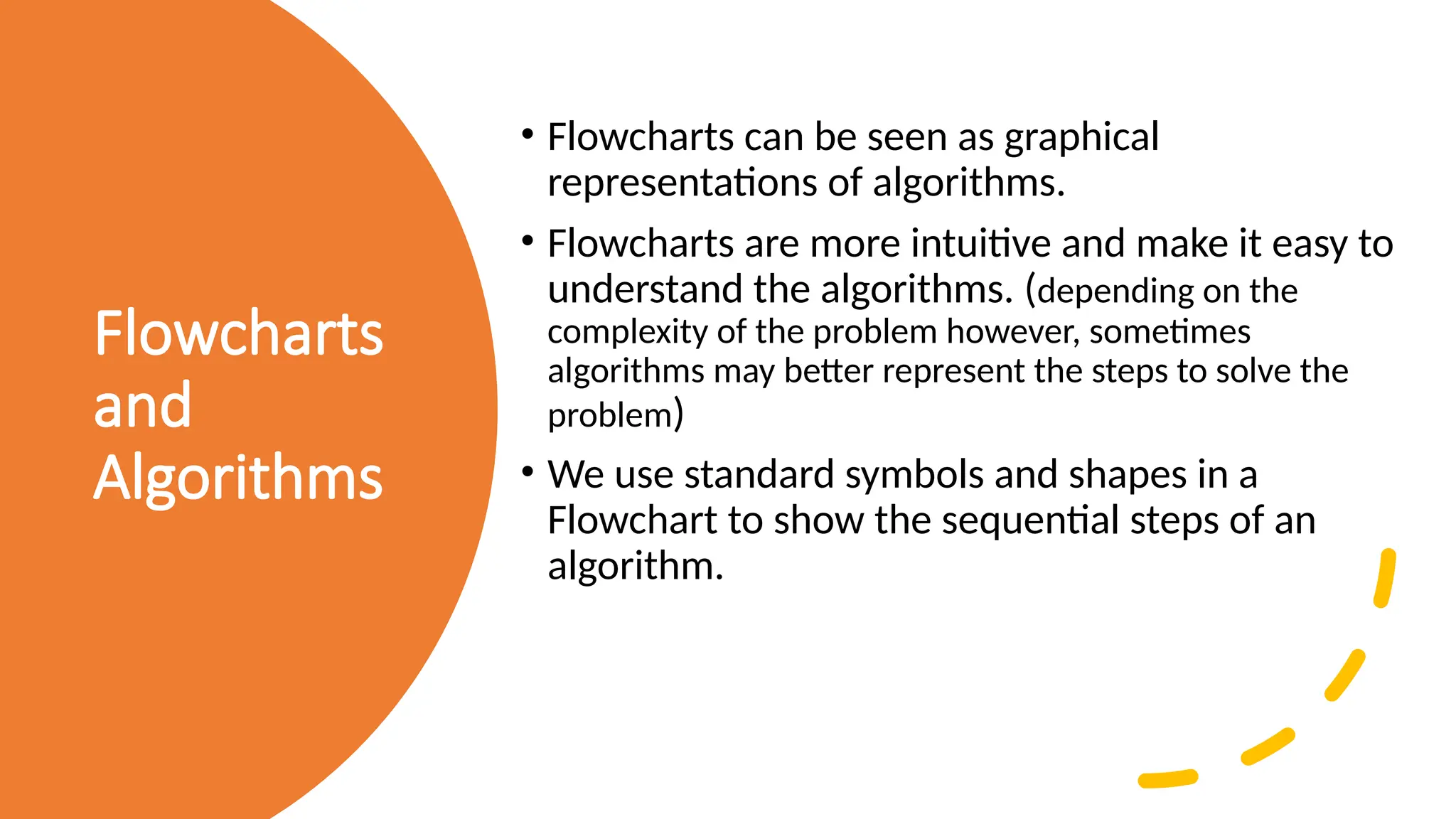 Flowcharts and Algorithms

• Flowcharts can be seen as graphical representations of algorithms.

• Flowcharts are more intuitive and make it easy to understand the algorithms. (depending on the complexity of the problem however, sometimes algorithms may better represent the steps to solve the problem)

• We use standard symbols and shapes in a Flowchart to show the sequential steps of an algorithm.